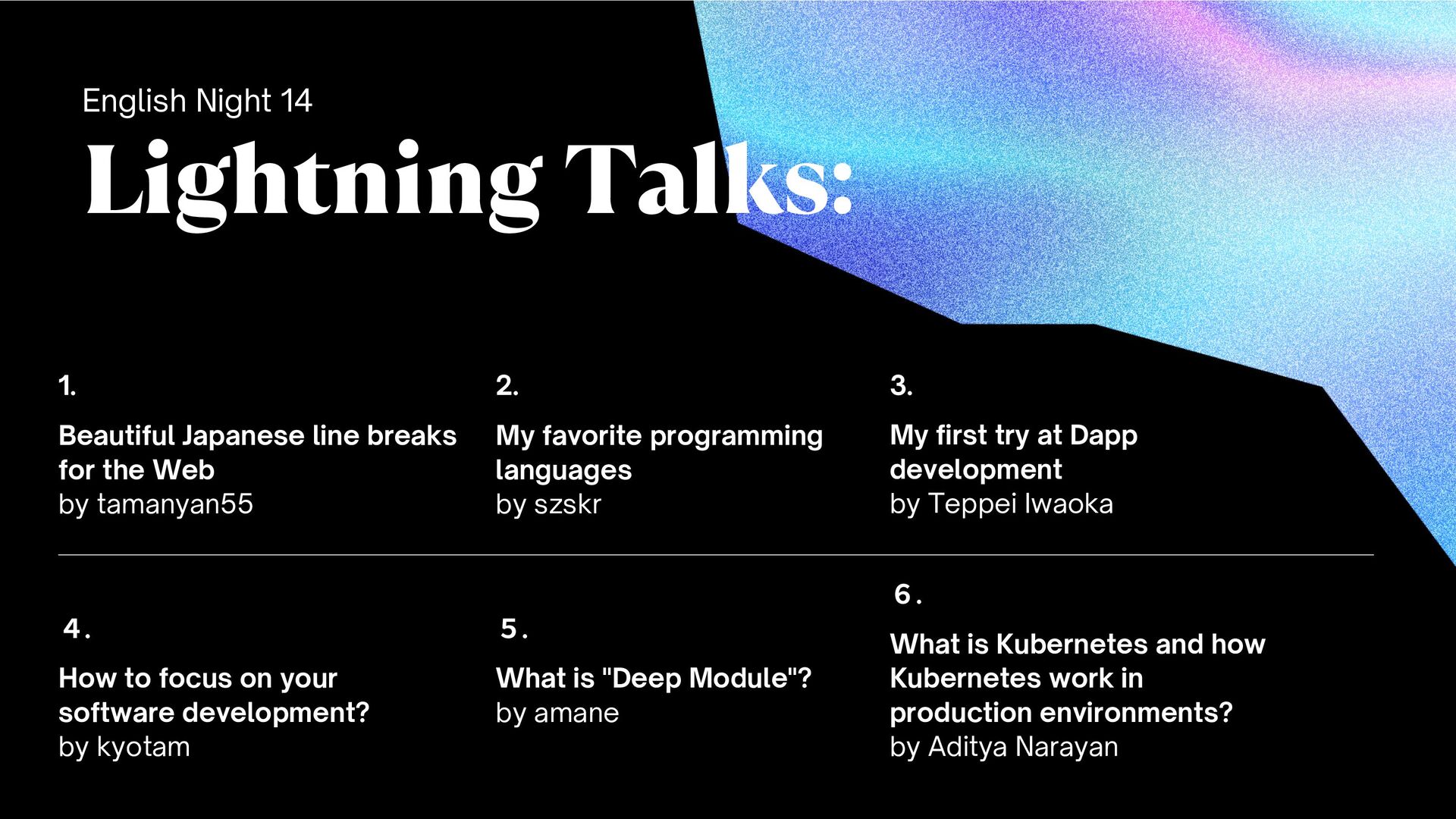 English Night 14

Lightning Talks:

1.

Beautiful Japanese line breaks for the Web
by tamanyan55

2.

My favorite programming languages
by szskr

3.

My first try at Dapp development
by Teppei Iwaoka

4.

How to focus on your software development?
by kyotam

5.

What is "Deep Module"?
by amane

6.

What is Kubernetes and how Kubernetes work in production environments?
by Aditya Narayan